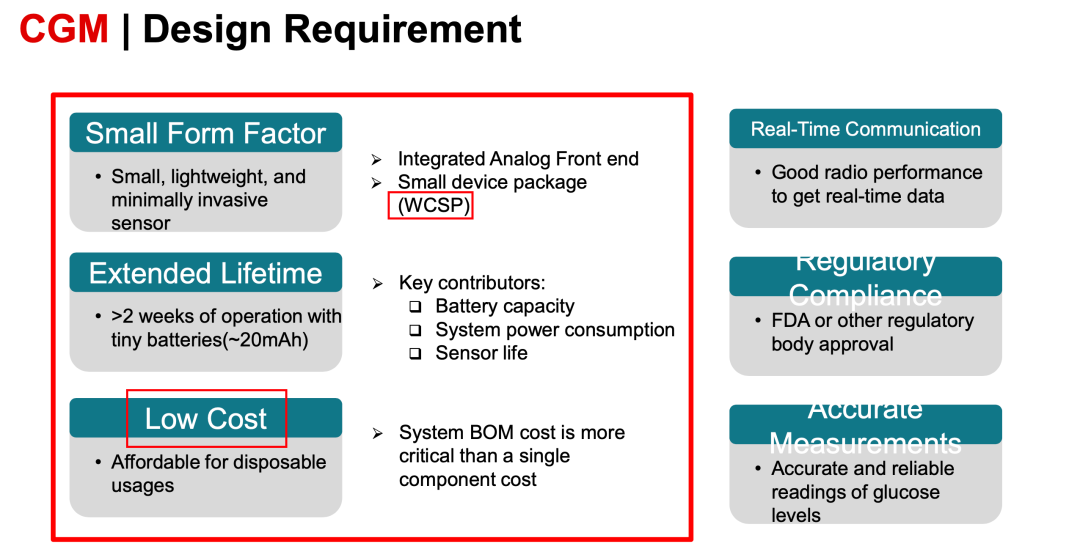 CGM | Design Requirement

Small Form Factor

• Small, lightweight, and minimally invasive sensor

➢ Integrated Analog Front end
➢ Small device package (WCSP)

Extended Lifetime

• >2 weeks of operation with tiny batteries(~20mAh)

➢ Key contributors:
❑ Battery capacity
❑ System power consumption
❑ Sensor life

Low Cost

• Affordable for disposable usages

➢ System BOM cost is more critical than a single component cost

Real-Time Communication

• Good radio performance to get real-time data

Regulatory Compliance

• FDA or other regulatory body approval

Accurate Measurements

• Accurate and reliable readings of glucose levels